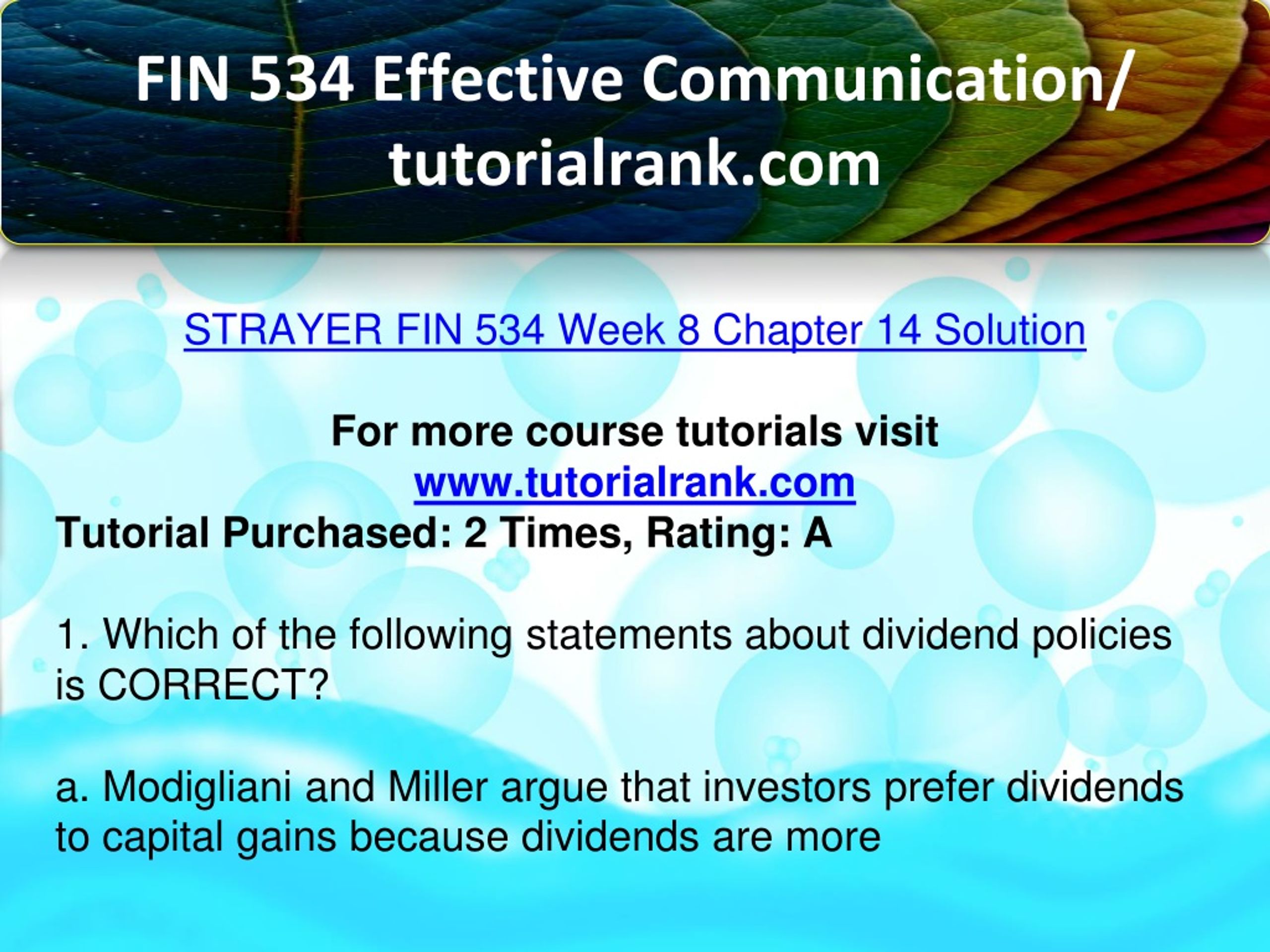 FIN 534 Effective Communication/ tutorialrank.com

STRAYER FIN 534 Week 8 Chapter 14 Solution

For more course tutorials visit
www.tutorialrank.com
Tutorial Purchased: 2 Times, Rating: A

1. Which of the following statements about dividend policies is CORRECT?

a. Modigliani and Miller argue that investors prefer dividends to capital gains because dividends are more